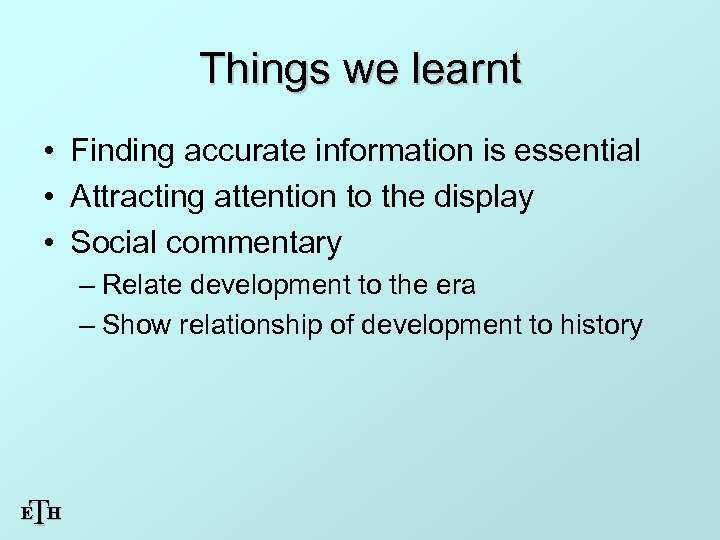 Things we learnt

• Finding accurate information is essential
• Attracting attention to the display
• Social commentary
– Relate development to the era
– Show relationship of development to history

ETH